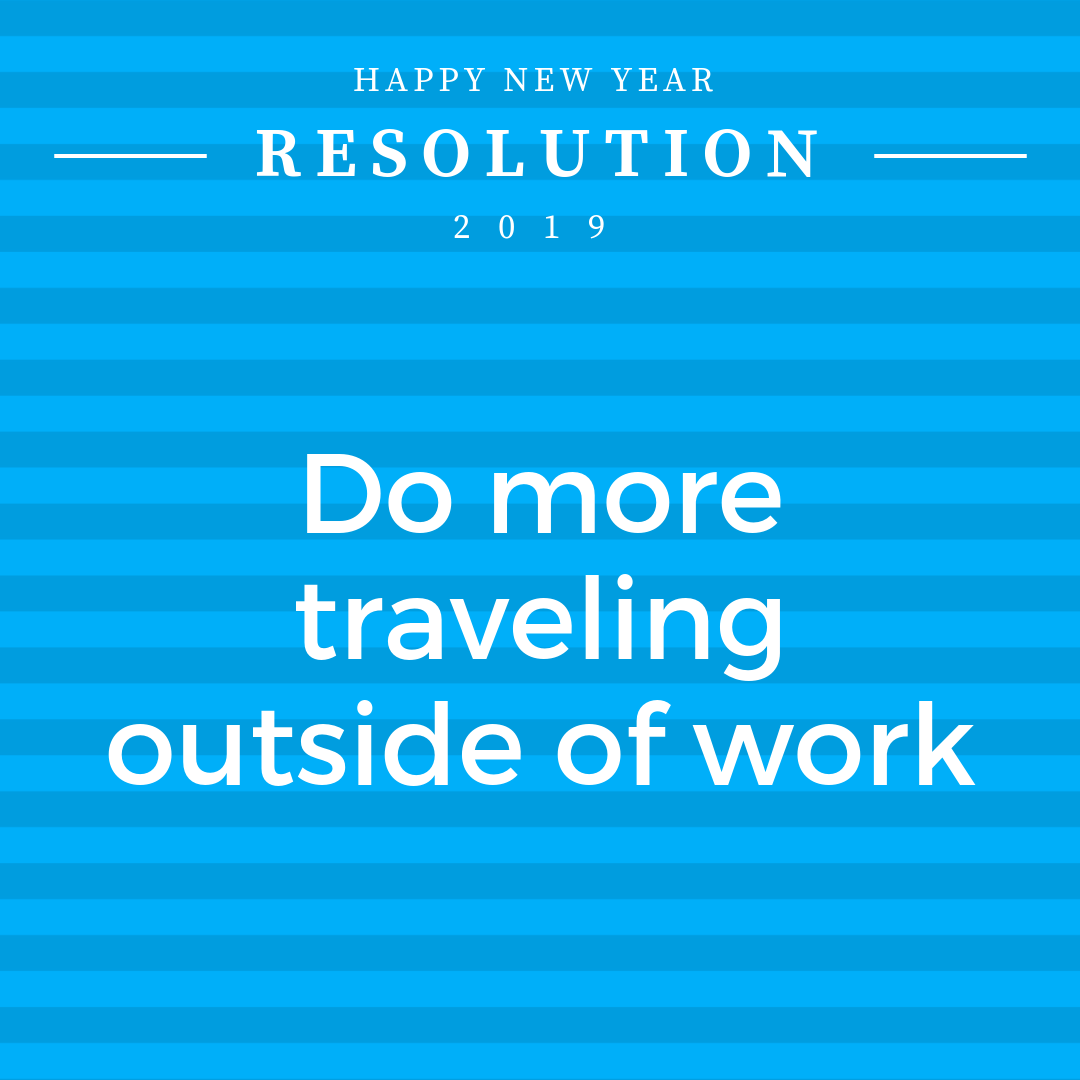 HAPPY NEW YEAR
RESOLUTION
2019

Do more traveling outside of work